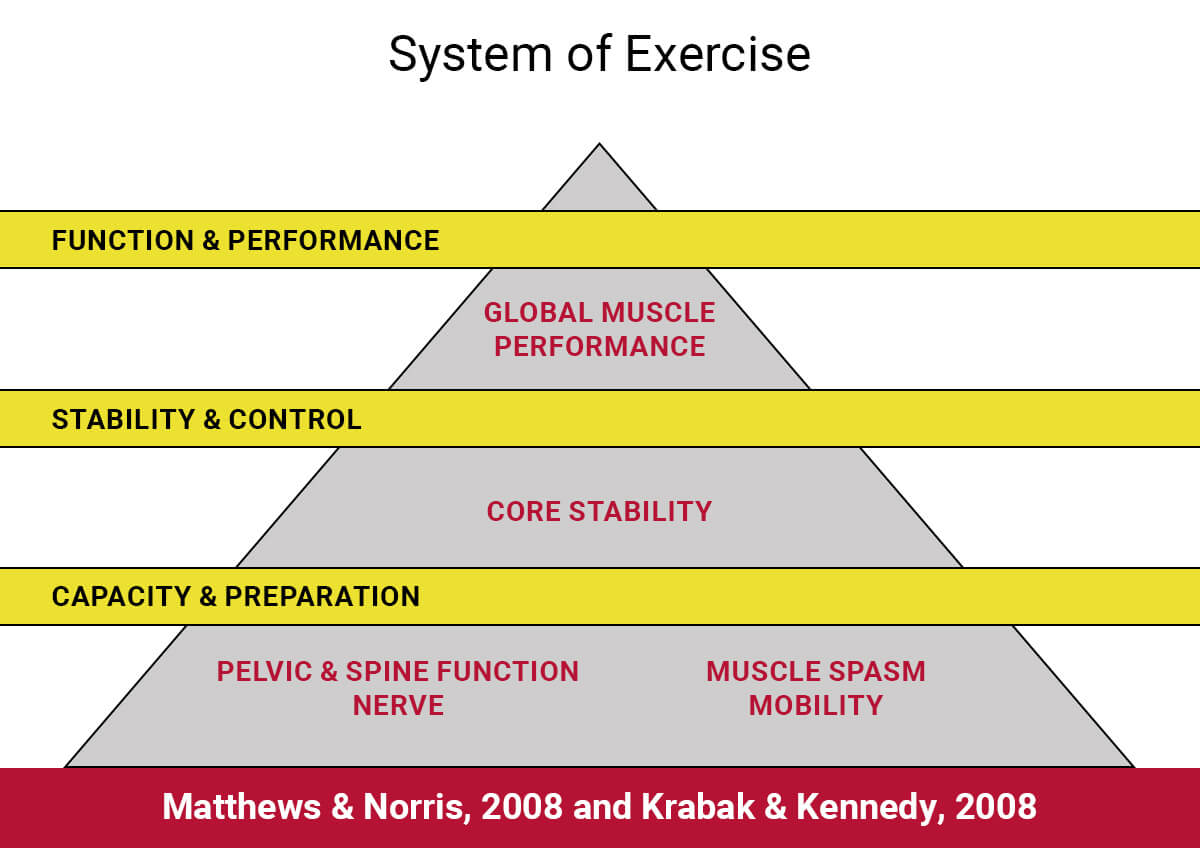 System of Exercise

FUNCTION & PERFORMANCE

GLOBAL MUSCLE PERFORMANCE

STABILITY & CONTROL

CORE STABILITY

CAPACITY & PREPARATION

PELVIC & SPINE FUNCTION
NERVE

MUSCLE SPASM
MOBILITY

Matthews & Norris, 2008 and Krabak & Kennedy, 2008